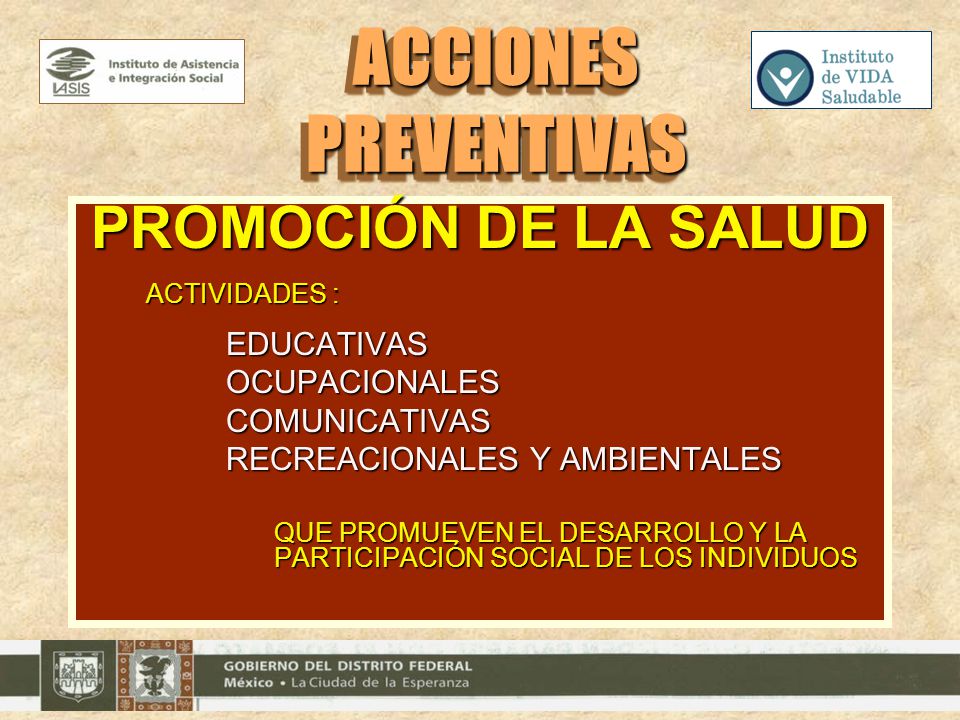 IASIS Instituto de Asistencia e Integración Social

ACCIONES PREVENTIVAS

Instituto de VIDA Saludable

PROMOCIÓN DE LA SALUD

ACTIVIDADES :

EDUCATIVAS
OCUPACIONALES
COMUNICATIVAS
RECREACIONALES Y AMBIENTALES

QUE PROMUEVEN EL DESARROLLO Y LA PARTICIPACIÓN SOCIAL DE LOS INDIVIDUOS

GOBIERNO DEL DISTRITO FEDERAL
México • La Ciudad de la Esperanza